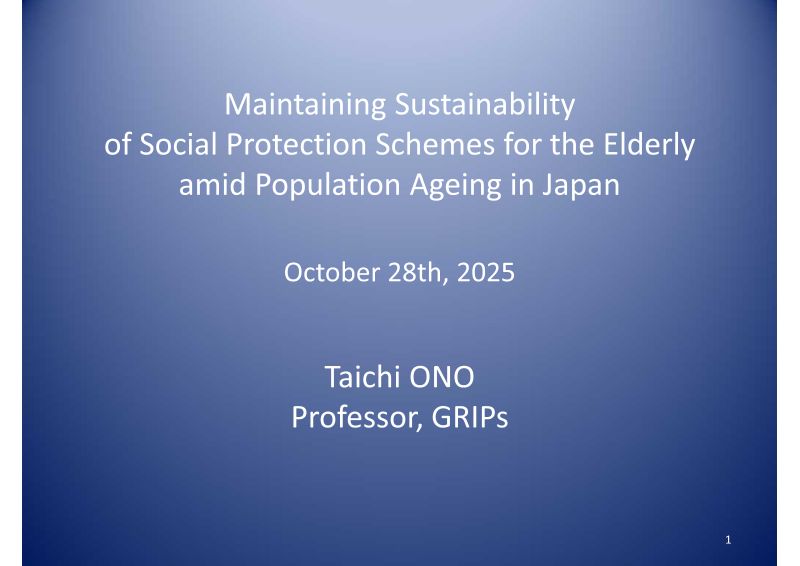 Maintaining Sustainability of Social Protection Schemes for the Elderly amid Population Ageing in Japan

October 28th, 2025

Taichi ONO
Professor, GRIPs

1